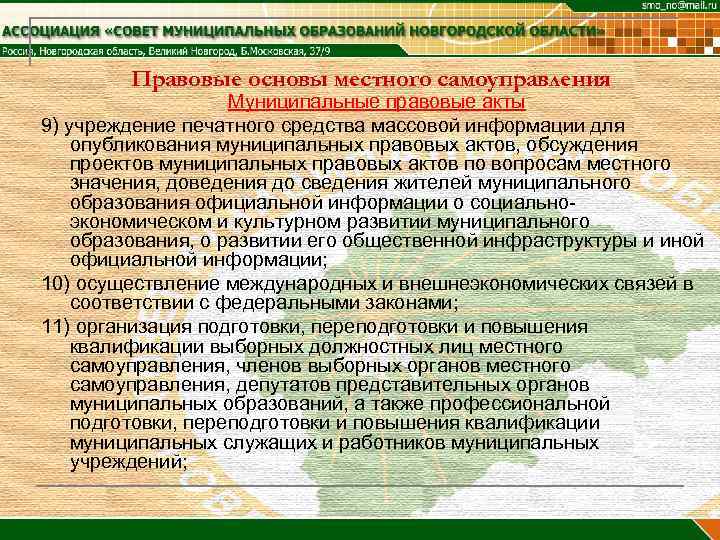 smo_no@mail.ru

АССОЦИАЦИЯ «СОВЕТ МУНИЦИПАЛЬНЫХ ОБРАЗОВАНИЙ НОВГОРОДСКОЙ ОБЛАСТИ»

Россия, Новгородская область, Великий Новгород, Б.Московская, 37/9

Правовые основы местного самоуправления

Муниципальные правовые акты

9) учреждение печатного средства массовой информации для опубликования муниципальных правовых актов, обсуждения проектов муниципальных правовых актов по вопросам местного значения, доведения до сведения жителей муниципального образования официальной информации о социально-экономическом и культурном развитии муниципального образования, о развитии его общественной инфраструктуры и иной официальной информации;

10) осуществление международных и внешнеэкономических связей в соответствии с федеральными законами;

11) организация подготовки, переподготовки и повышения квалификации выборных должностных лиц местного самоуправления, членов выборных органов местного самоуправления, депутатов представительных органов муниципальных образований, а также профессиональной подготовки, переподготовки и повышения квалификации муниципальных служащих и работников муниципальных учреждений;